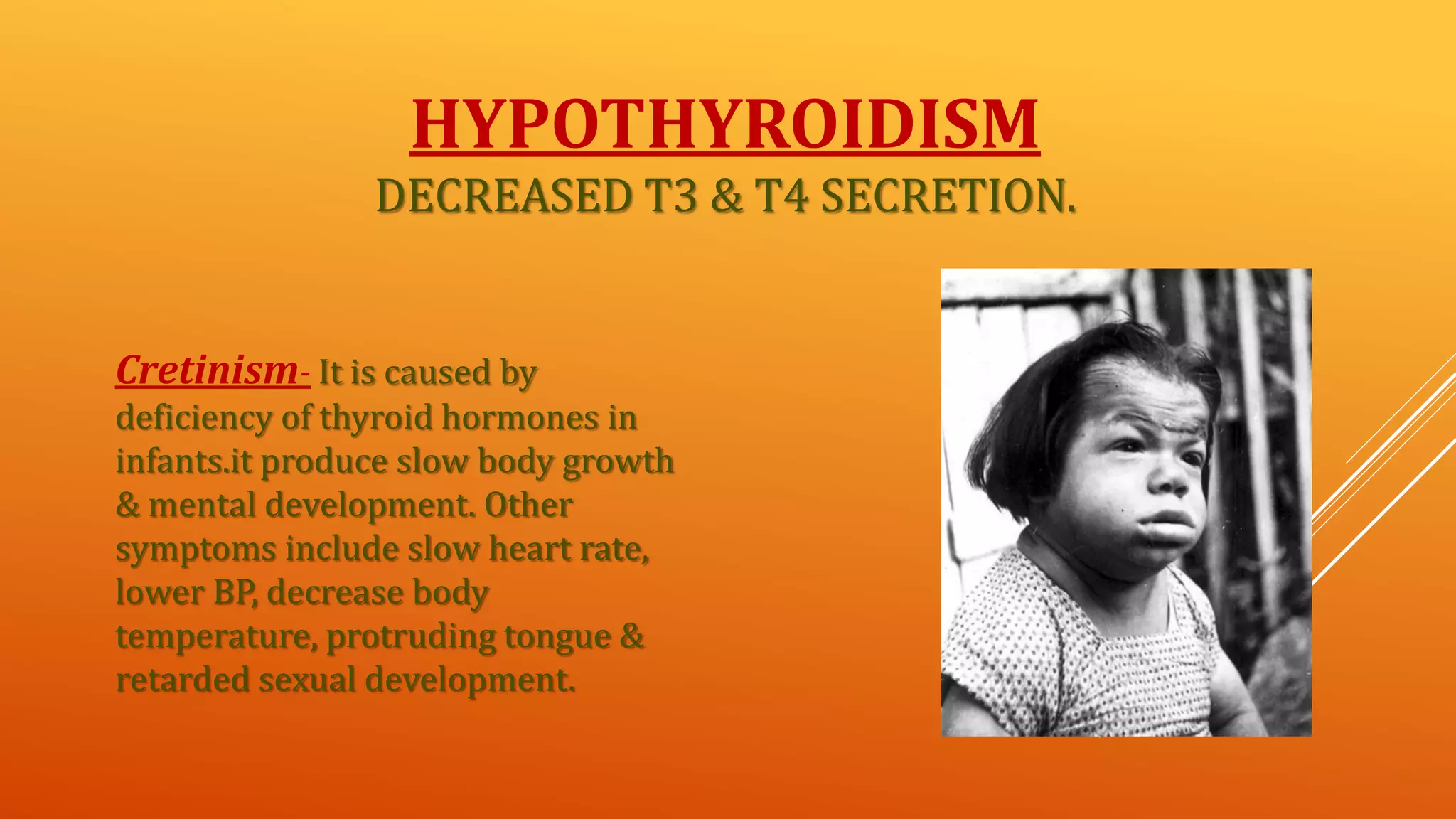 HYPOTHYROIDISM
DECREASED T3 & T4 SECRETION.

Cretinism- It is caused by deficiency of thyroid hormones in infants.it produce slow body growth & mental development. Other symptoms include slow heart rate, lower BP, decrease body temperature, protruding tongue & retarded sexual development.